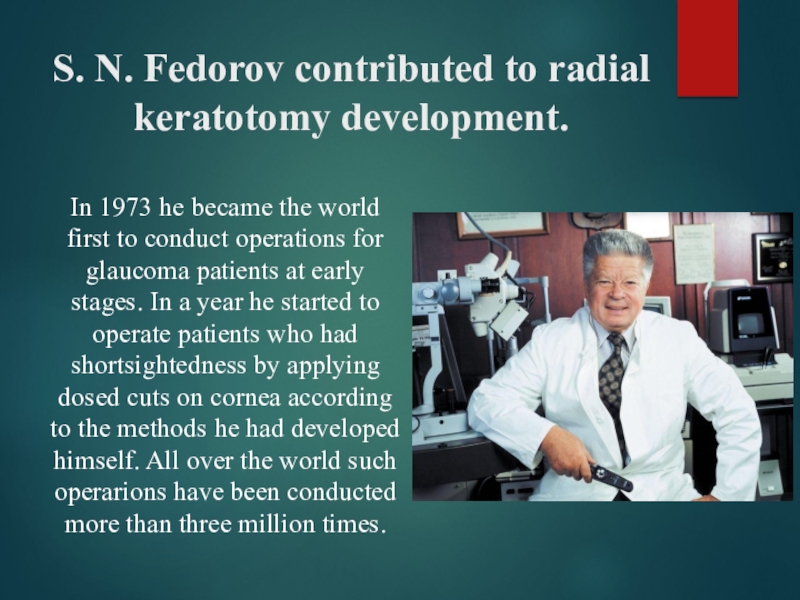 S. N. Fedorov contributed to radial keratotomy development.

In 1973 he became the world first to conduct operations for glaucoma patients at early stages. In a year he started to operate patients who had shortsightedness by applying dosed cuts on cornea according to the methods he had developed himself. All over the world such operarions have been conducted more than three million times.